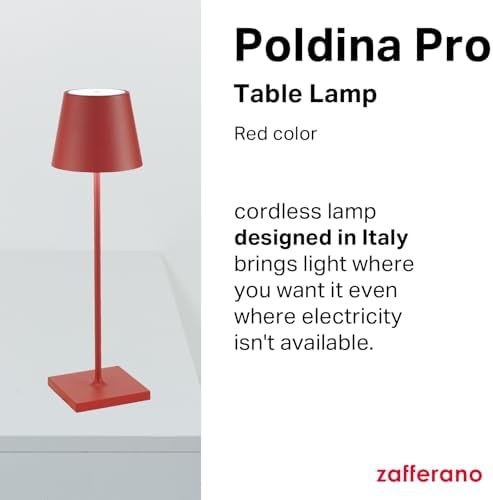 Poldina Pro

Table Lamp

Red color

cordless lamp designed in Italy brings light where you want it even where electricity isn't available.

zafferano